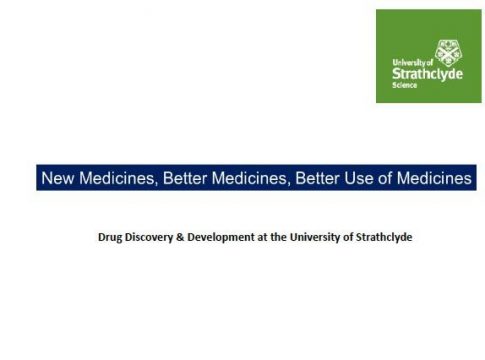 University of
Strathclyde
Science

New Medicines, Better Medicines, Better Use of Medicines

Drug Discovery & Development at the University of Strathclyde